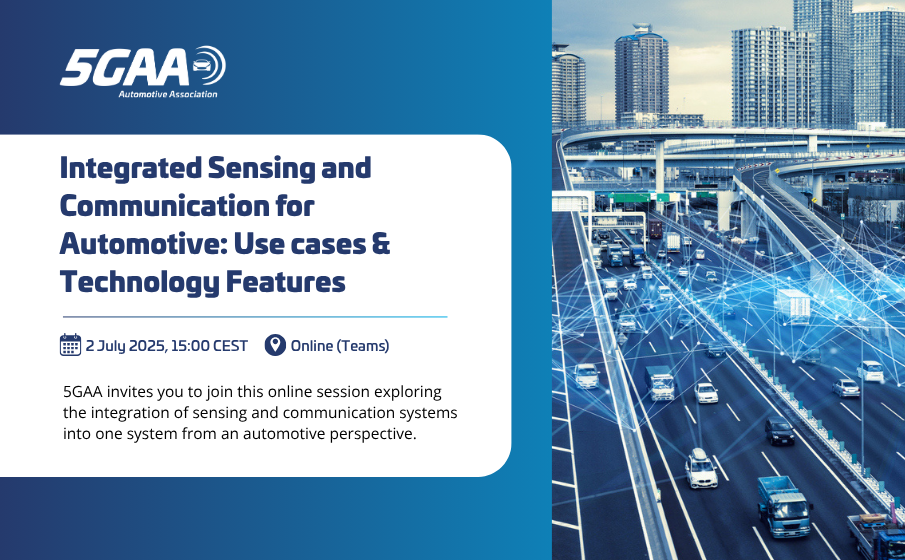 5GAA
Automotive Association

Integrated Sensing and Communication for Automotive: Use cases & Technology Features

2 July 2025, 15:00 CEST Online (Teams)

5GAA invites you to join this online session exploring the integration of sensing and communication systems into one system from an automotive perspective.